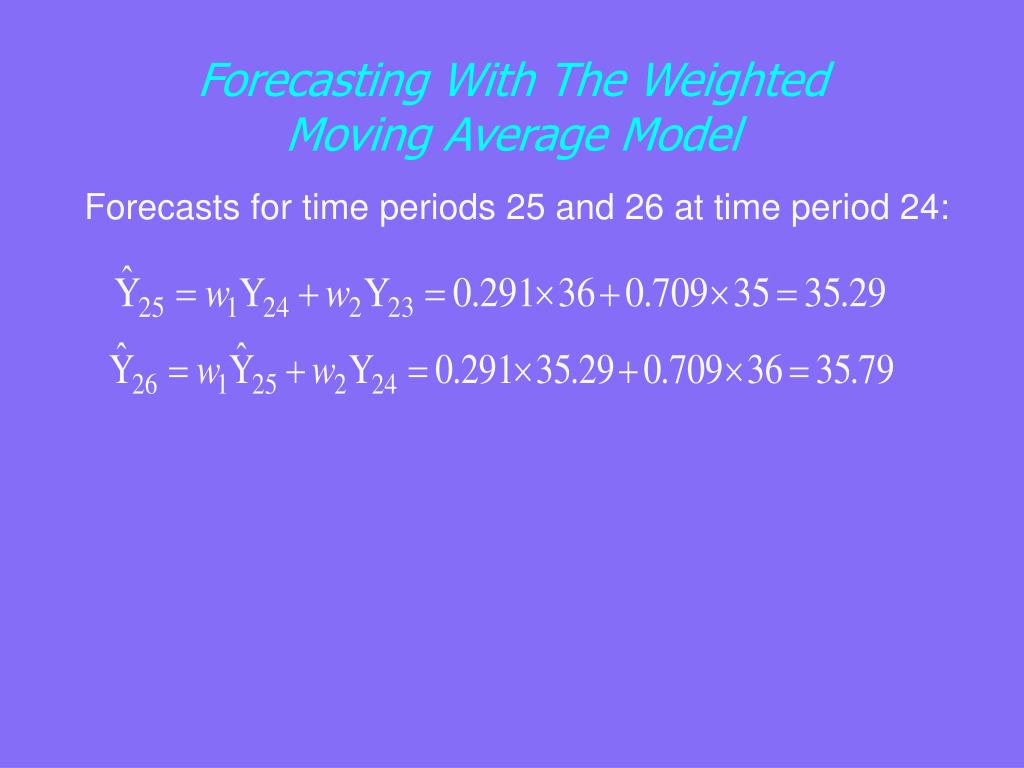 Forecasting With The Weighted Moving Average Model

Forecasts for time periods 25 and 26 at time period 24:

$\hat{Y}_{25} = w_1 Y_{24} + w_2 Y_{23} = 0.291 \times 36 + 0.709 \times 35 = 35.29$

$\hat{Y}_{26} = w_1 \hat{Y}_{25} + w_2 Y_{24} = 0.291 \times 35.29 + 0.709 \times 36 = 35.79$